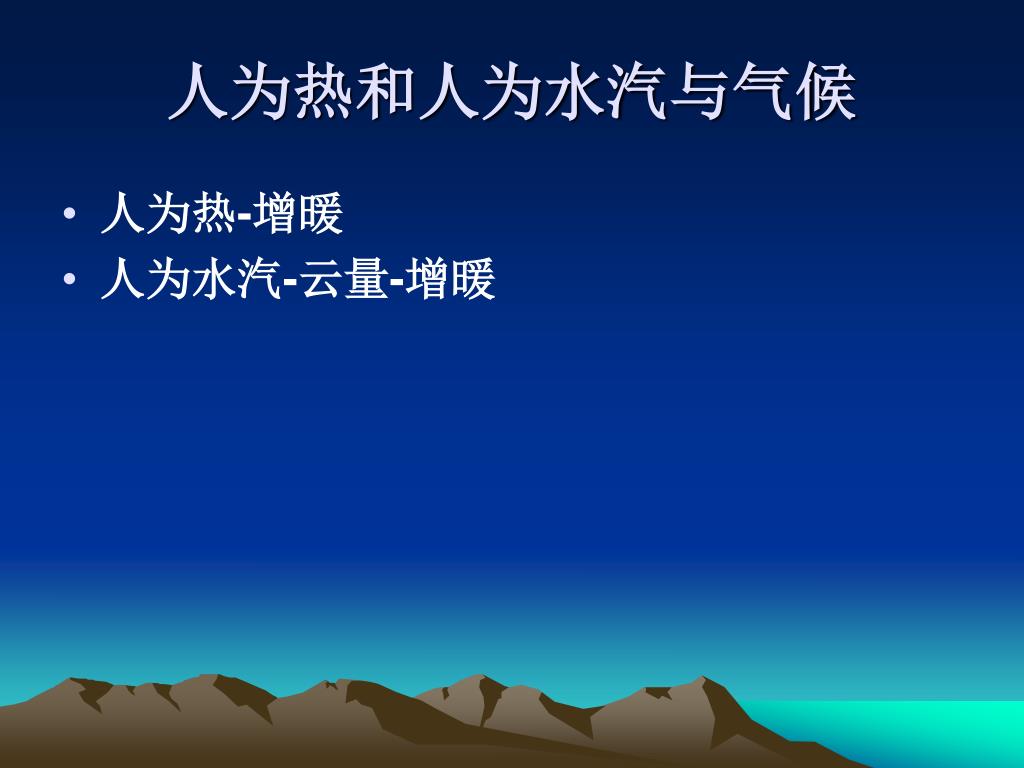 人为热和人为水汽与气候

• 人为热-增暖
• 人为水汽-云量-增暖